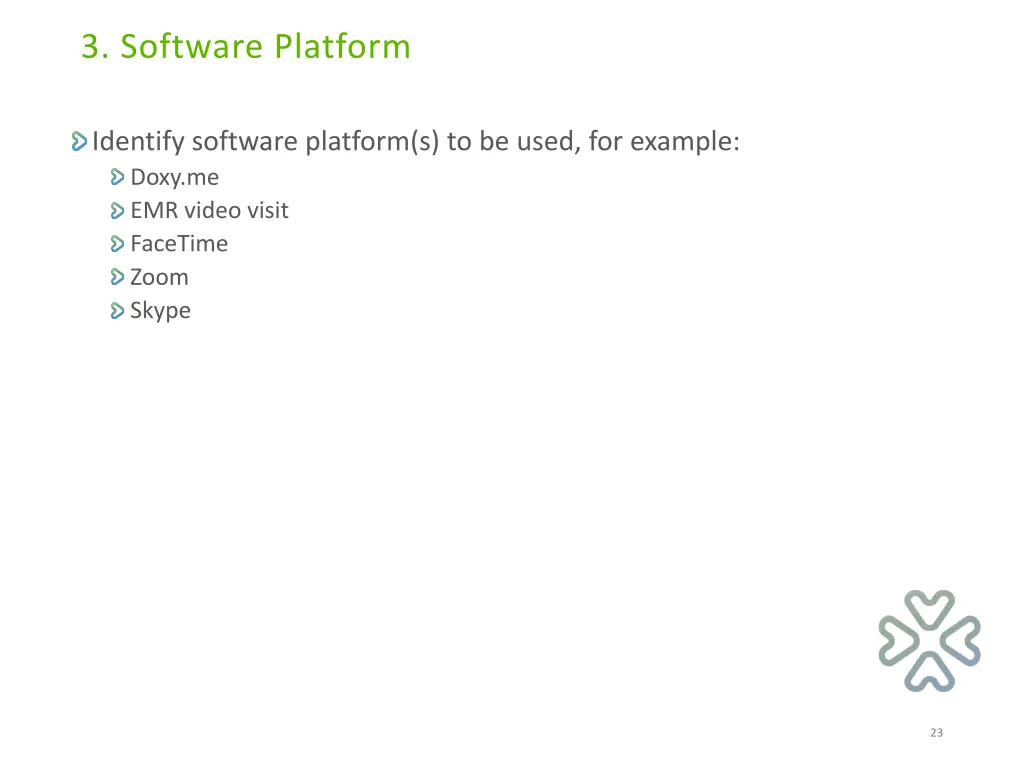 3. Software Platform

Identify software platform(s) to be used, for example:

Doxy.me

EMR video visit

FaceTime

Zoom

Skype

23